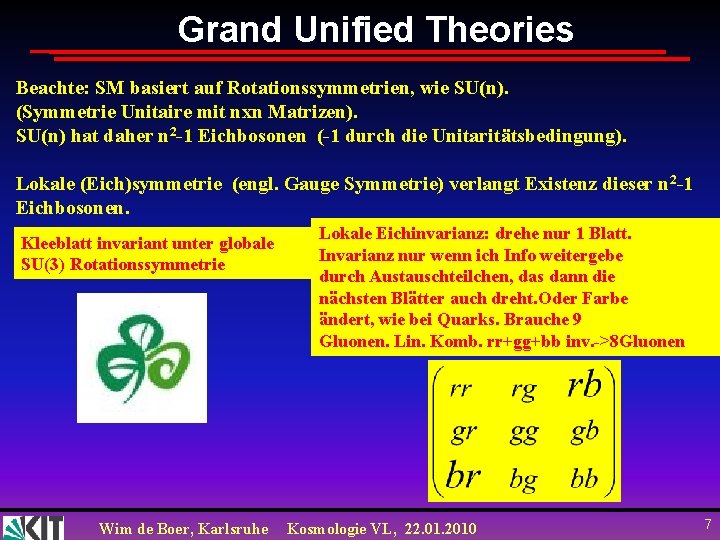 Grand Unified Theories

Beachte: SM basiert auf Rotationssymmetrien, wie SU(n). (Symmetrie Unitaire mit nxn Matrizen). SU(n) hat daher $n^2$-1 Eichbosonen (-1 durch die Unitaritätsbedingung).

Lokale (Eich)symmetrie (engl. Gauge Symmetrie) verlangt Existenz dieser $n^2$-1 Eichbosonen.

Kleeblatt invariant unter globale SU(3) Rotationssymmetrie

Lokale Eichinvarianz: drehe nur 1 Blatt. Invarianz nur wenn ich Info weitergebe durch Austauschteilchen, das dann die nächsten Blätter auch dreht.Oder Farbe ändert, wie bei Quarks. Brauche 9 Gluonen. Lin. Komb. rr+gg+bb inv.->8Gluonen

$\begin{pmatrix} rr & rg & rb \\ gr & gg & gb \\ br & bg & bb \end{pmatrix}$

KIT

Wim de Boer, Karlsruhe Kosmologie VL, 22.01.2010

7